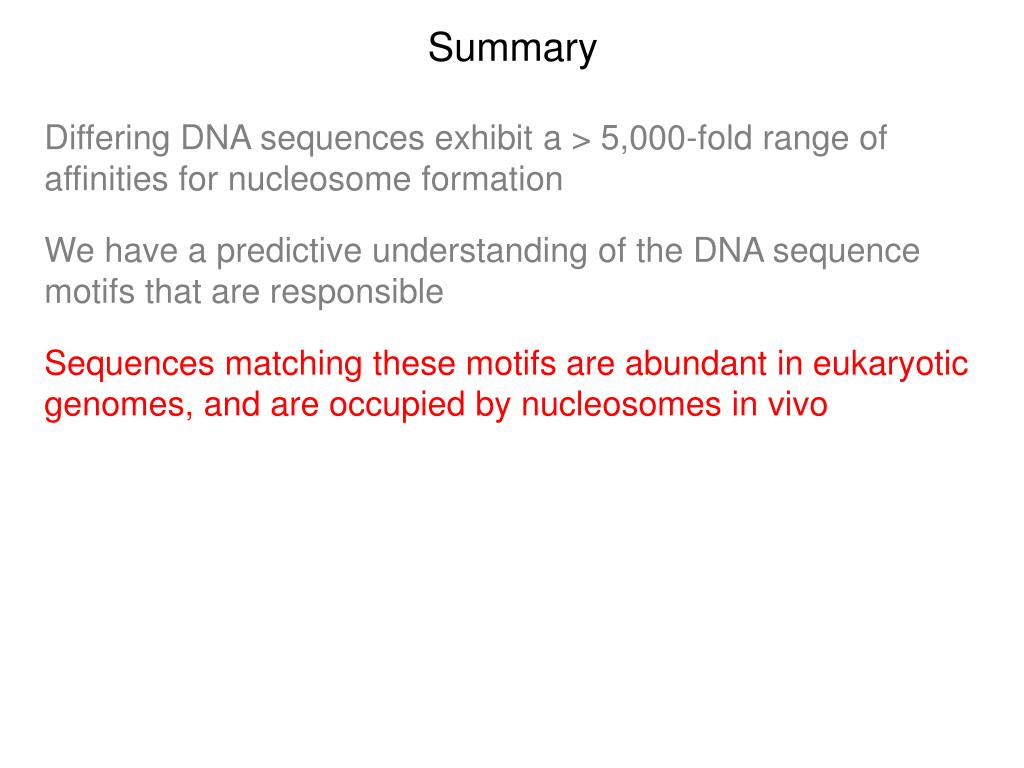 Summary

Differing DNA sequences exhibit a > 5,000-fold range of affinities for nucleosome formation

We have a predictive understanding of the DNA sequence motifs that are responsible

Sequences matching these motifs are abundant in eukaryotic genomes, and are occupied by nucleosomes in vivo